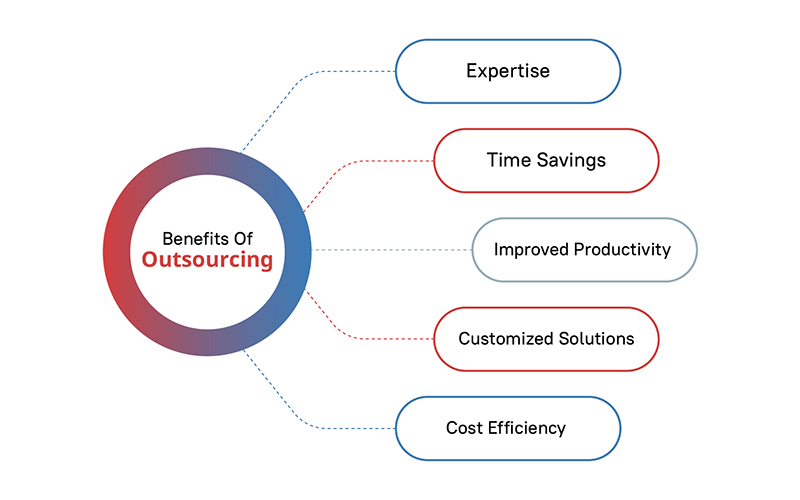 Benefits Of
Outsourcing

Expertise

Time Savings

Improved Productivity

Customized Solutions

Cost Efficiency